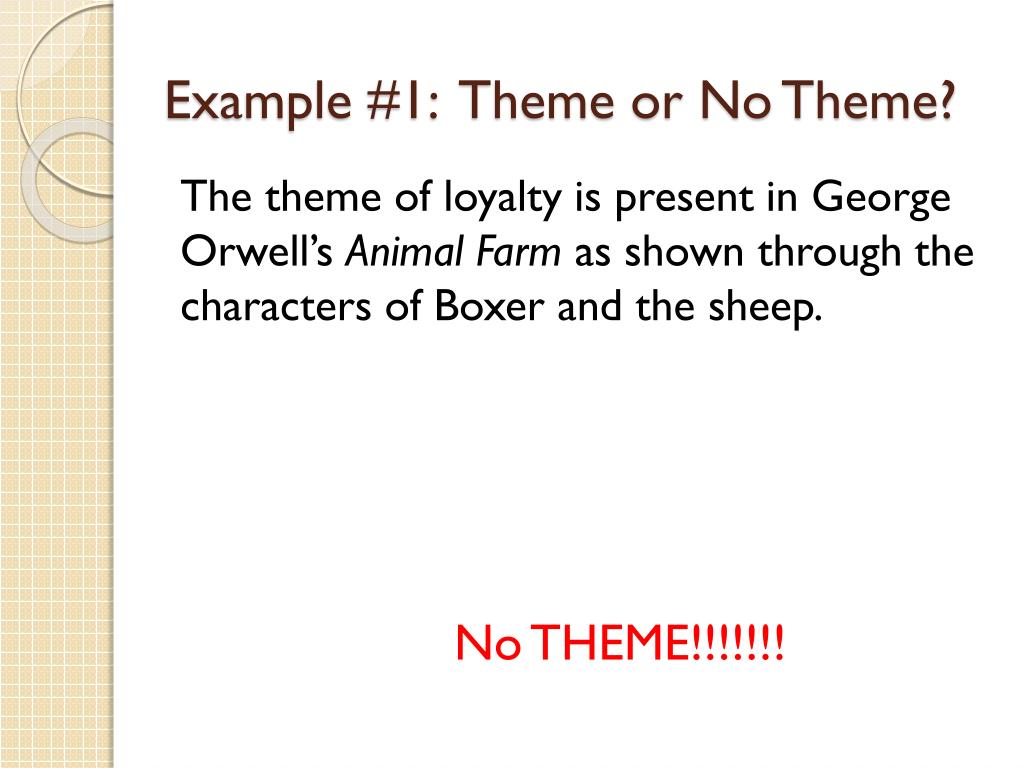 Example #1: Theme or No Theme?

The theme of loyalty is present in George Orwell's Animal Farm as shown through the characters of Boxer and the sheep.

No THEME!!!!!!!